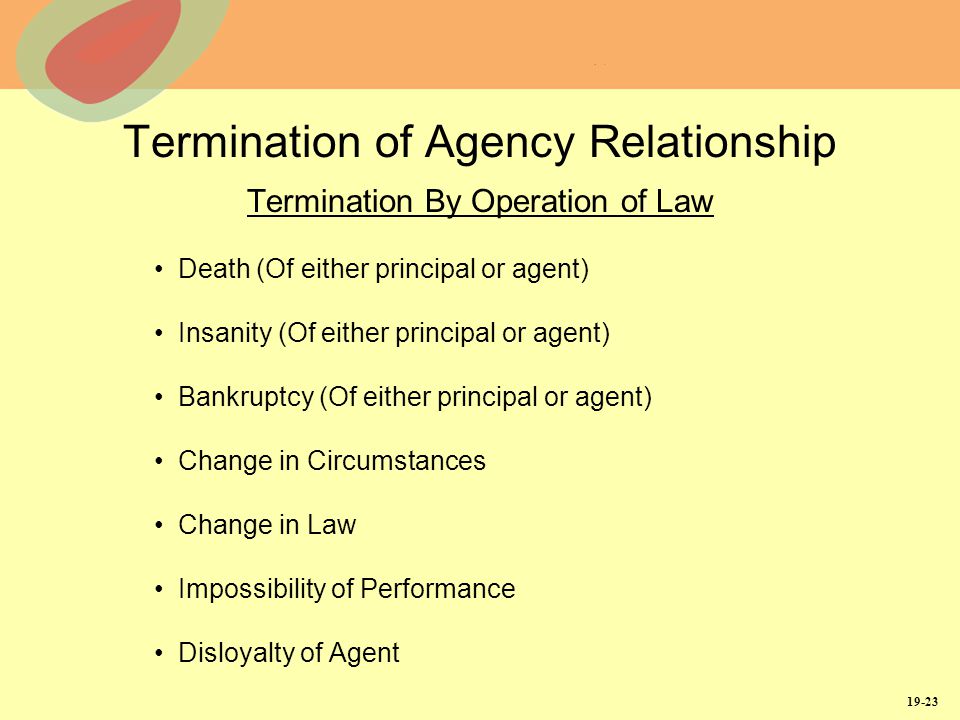 Termination of Agency Relationship

Termination By Operation of Law

• Death (Of either principal or agent)

• Insanity (Of either principal or agent)

• Bankruptcy (Of either principal or agent)

• Change in Circumstances

• Change in Law

• Impossibility of Performance

• Disloyalty of Agent

19-23